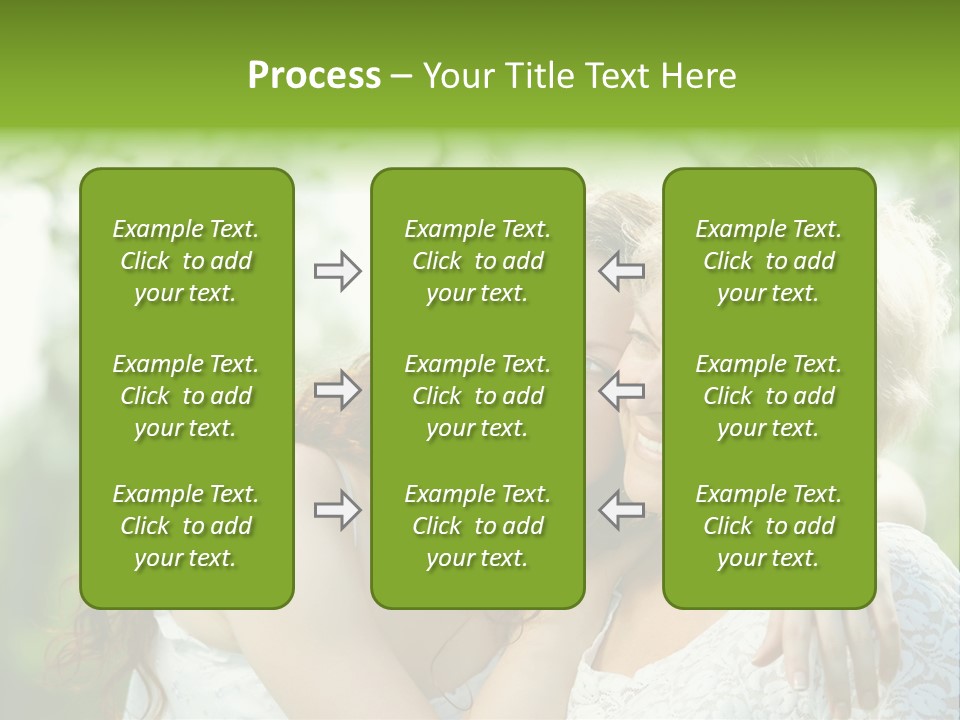 Process – Your Title Text Here

Example Text. Click to add your text.

Example Text. Click to add your text.

Example Text. Click to add your text.

Example Text. Click to add your text.

Example Text. Click to add your text.

Example Text. Click to add your text.

Example Text. Click to add your text.

Example Text. Click to add your text.

Example Text. Click to add your text.